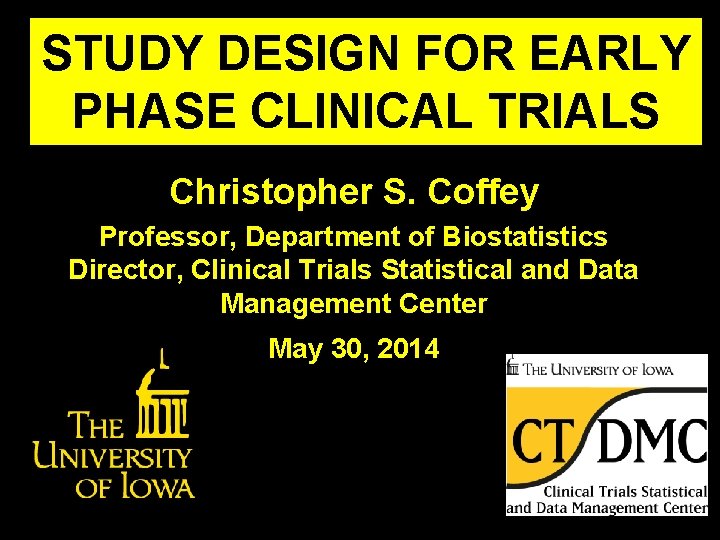 STUDY DESIGN FOR EARLY PHASE CLINICAL TRIALS

Christopher S. Coffey

Professor, Department of Biostatistics
Director, Clinical Trials Statistical and Data Management Center

May 30, 2014

THE UNIVERSITY OF IOWA

THE UNIVERSITY OF IOWA

CT DMC

Clinical Trials Statistical and Data Management Center